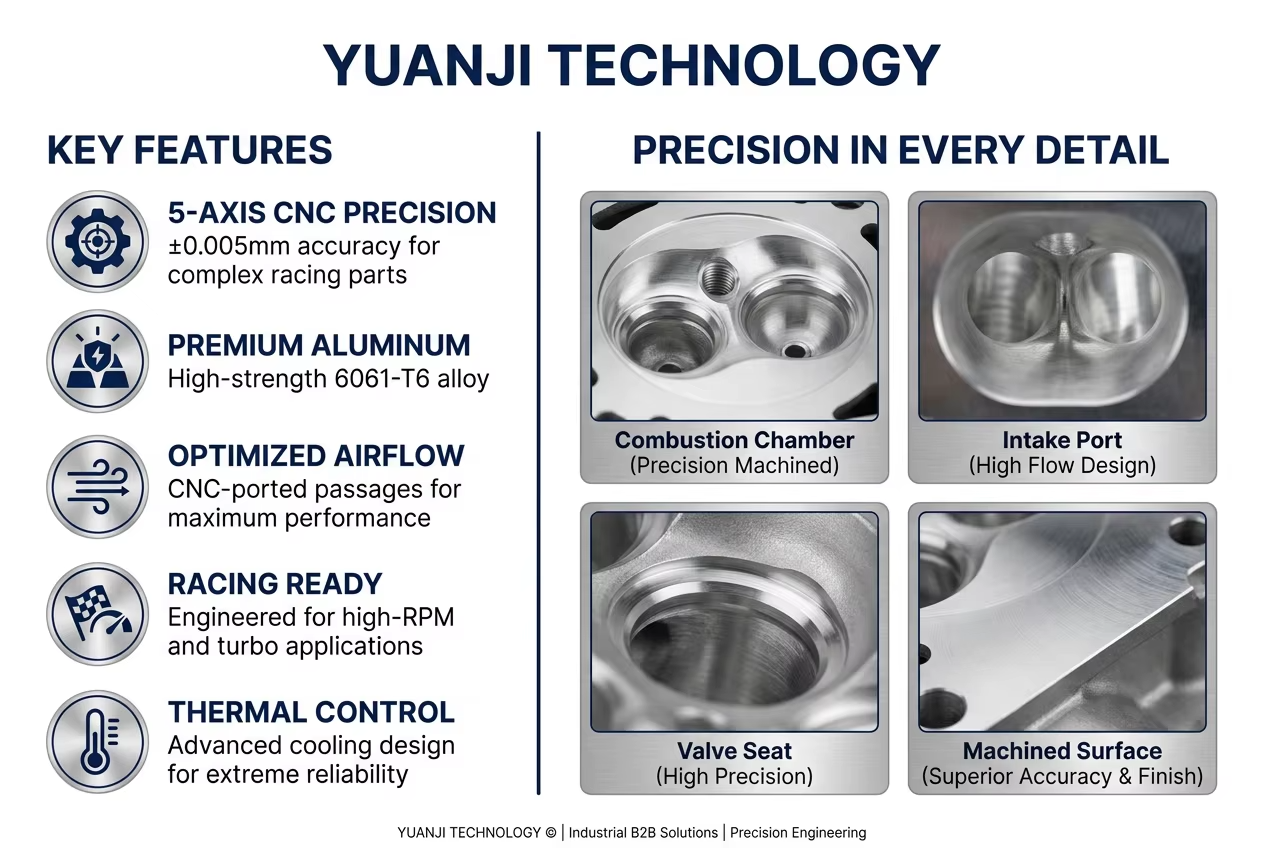 YUANJI TECHNOLOGY

KEY FEATURES

5-AXIS CNC PRECISION
±0.005mm accuracy for complex racing parts

PREMIUM ALUMINUM
High-strength 6061-T6 alloy

OPTIMIZED AIRFLOW
CNC-ported passages for maximum performance

RACING READY
Engineered for high-RPM and turbo applications

THERMAL CONTROL
Advanced cooling design for extreme reliability

PRECISION IN EVERY DETAIL

Combustion Chamber
(Precision Machined)

Intake Port
(High Flow Design)

Valve Seat
(High Precision)

Machined Surface
(Superior Accuracy & Finish)

YUANJI TECHNOLOGY © | Industrial B2B Solutions | Precision Engineering